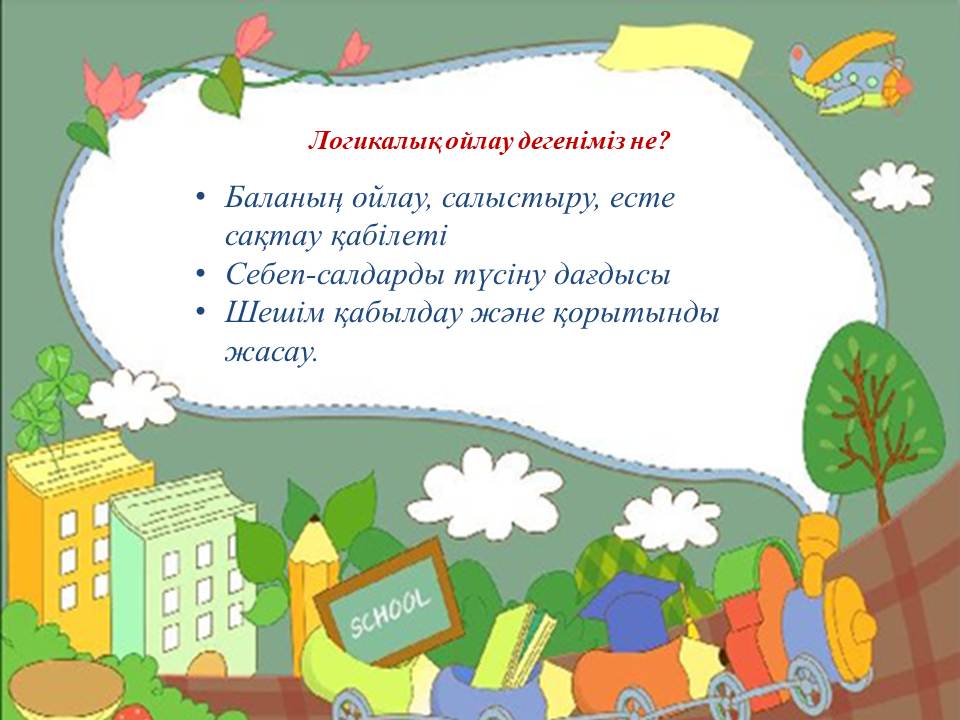 Логикалық ойлау дегеніміз не?

• Баланың ойлау, салыстыру, есте сақтау қабілеті
• Себеп-салдарды түсіну дағдысы
• Шешім қабылдау және қорытынды жасау.

SCHOOL